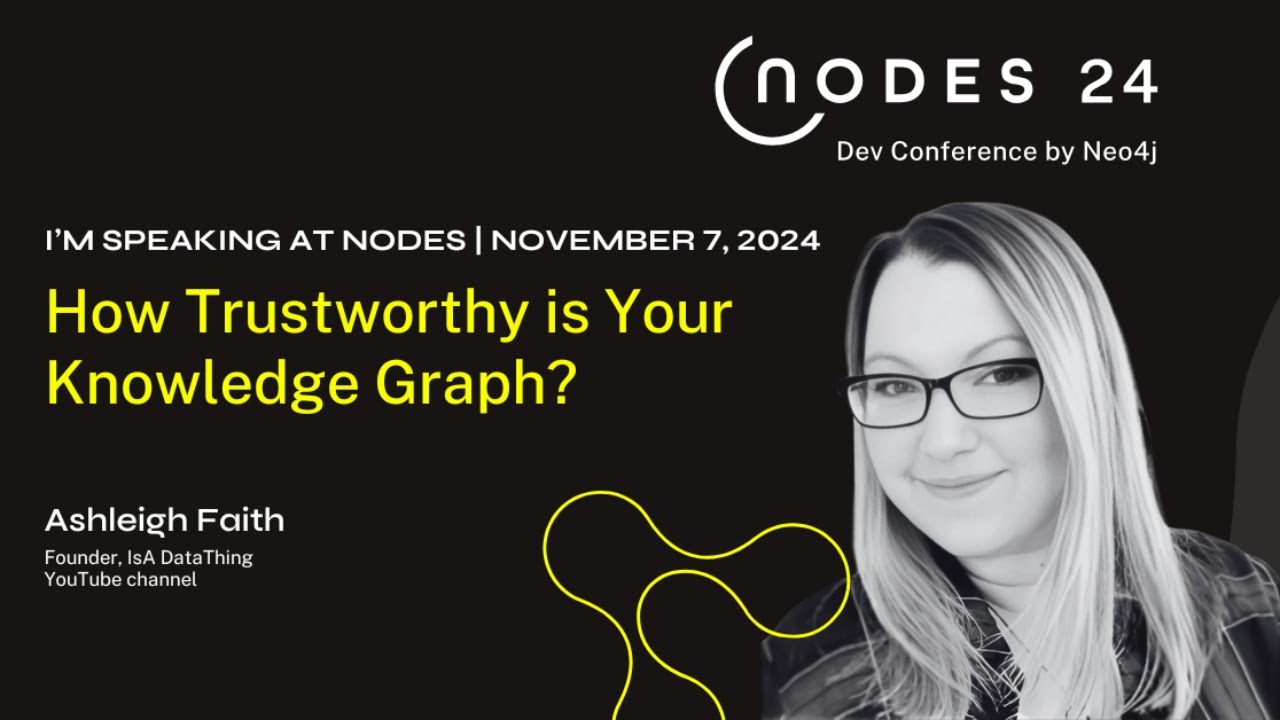 NODES 24
Dev Conference by Neo4j

I'M SPEAKING AT NODES | NOVEMBER 7, 2024

How Trustworthy is Your Knowledge Graph?

Ashleigh Faith

Founder, IsA DataThing YouTube channel